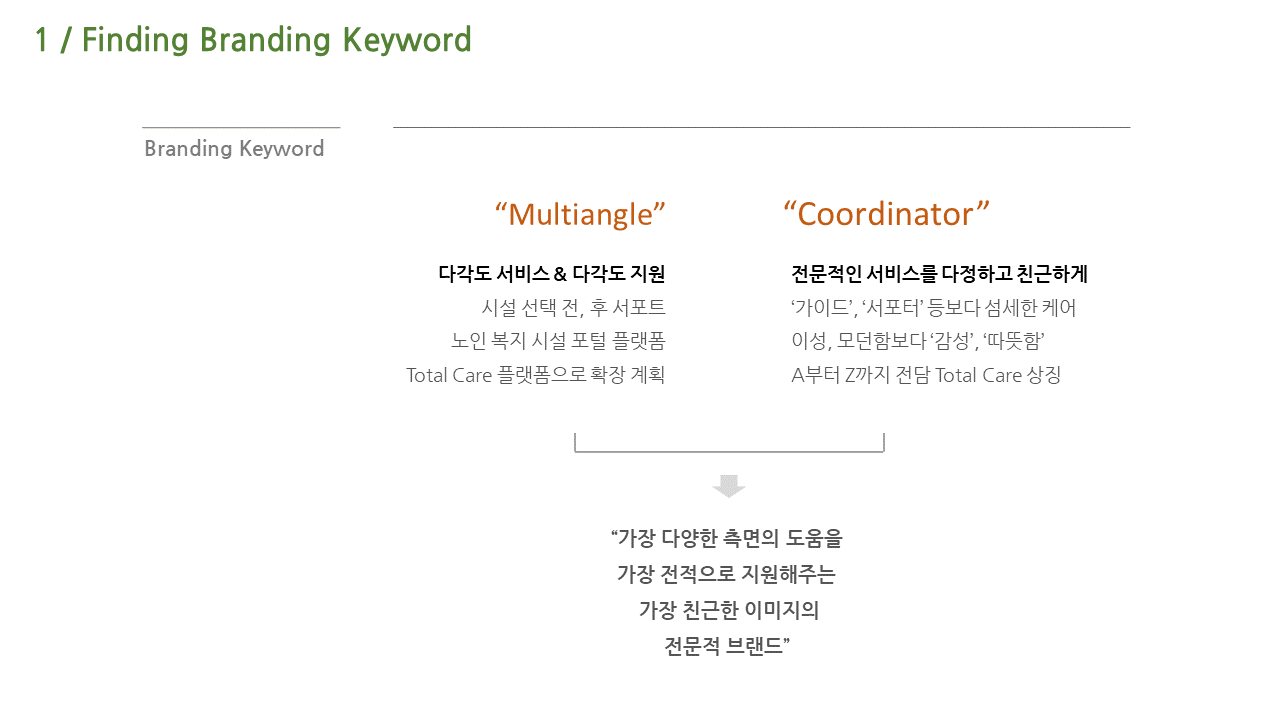 1 / Finding Branding Keyword

Branding Keyword

“Multiangle”

다각도 서비스 & 다각도 지원
시설 선택 전, 후 서포트
노인 복지 시설 포털 플랫폼
Total Care 플랫폼으로 확장 계획

“Coordinator”

전문적인 서비스를 다정하고 친근하게
‘가이드’, ‘서포터’ 등보다 섬세한 케어
이성, 모던함보다 ‘감성’, ‘따뜻함’
A부터 Z까지 전담 Total Care 상징

“가장 다양한 측면의 도움을
가장 전적으로 지원해주는
가장 친근한 이미지의
전문적 브랜드”